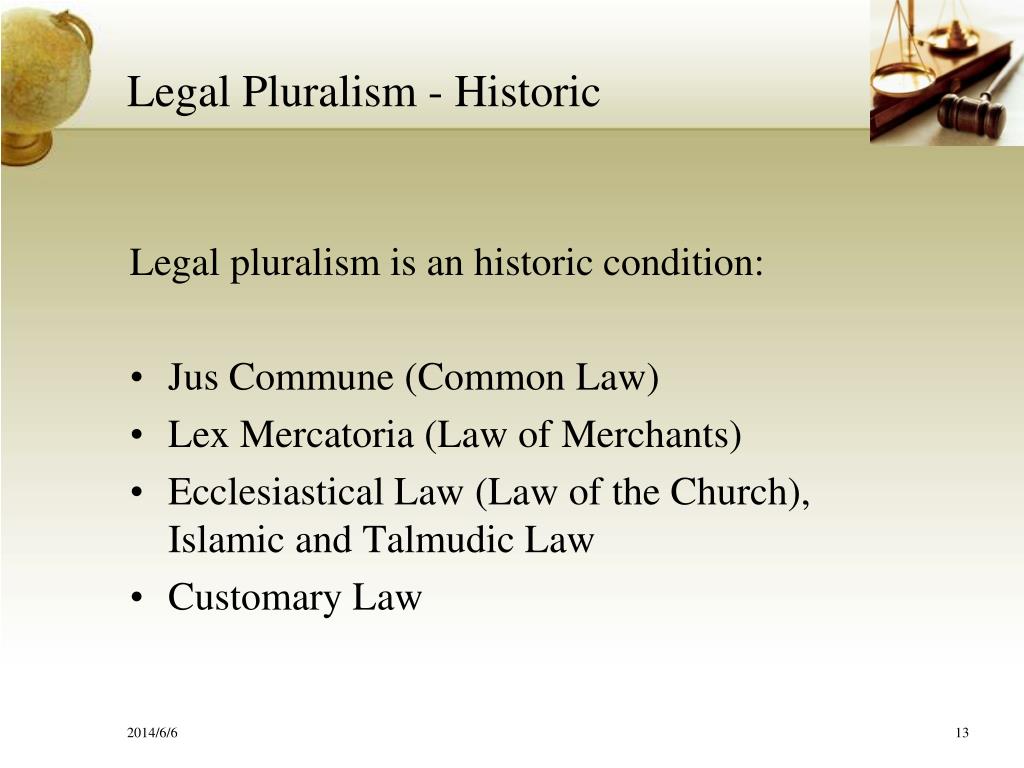 Legal Pluralism - Historic

Legal pluralism is an historic condition:

• Jus Commune (Common Law)
• Lex Mercatoria (Law of Merchants)
• Ecclesiastical Law (Law of the Church), Islamic and Talmudic Law
• Customary Law

2014/6/6

13